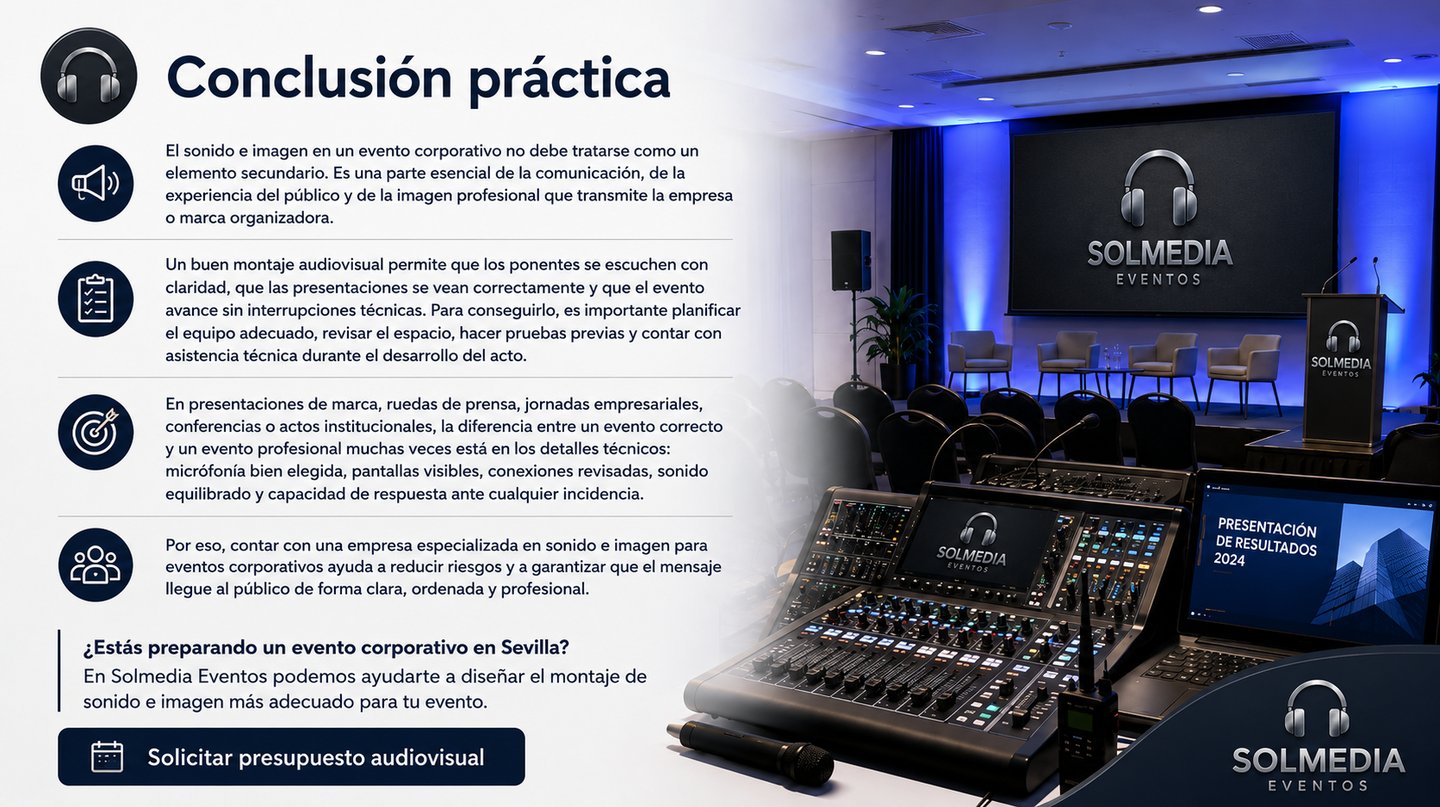 Conclusión práctica

El sonido e imagen en un evento corporativo no debe tratarse como un elemento secundario. Es una parte esencial de la comunicación, de la experiencia del público y de la imagen profesional que transmite la empresa o marca organizadora.

Un buen montaje audiovisual permite que los ponentes se escuchen con claridad, que las presentaciones se vean correctamente y que el evento avance sin interrupciones técnicas. Para conseguirlo, es importante planificar el equipo adecuado, revisar el espacio, hacer pruebas previas y contar con asistencia técnica durante el desarrollo del acto.

En presentaciones de marca, ruedas de prensa, jornadas empresariales, conferencias o actos institucionales, la diferencia entre un evento correcto y un evento profesional muchas veces está en los detalles técnicos: micrófonía bien elegida, pantallas visibles, conexiones revisadas, sonido equilibrado y capacidad de respuesta ante cualquier incidencia.

Por eso, contar con una empresa especializada en sonido e imagen para eventos corporativos ayuda a reducir riesgos y a garantizar que el mensaje llegue al público de forma clara, ordenada y profesional.

¿Estás preparando un evento corporativo en Sevilla?
En Solmedia Eventos podemos ayudarte a diseñar el montaje de sonido e imagen más adecuado para tu evento.

Solicitar presupuesto audiovisual

SOLMEDIA EVENTOS

SOLMEDIA EVENTOS

SOLMEDIA EVENTOS

PRESENTACIÓN DE RESULTADOS 2024

SOLMEDIA EVENTOS